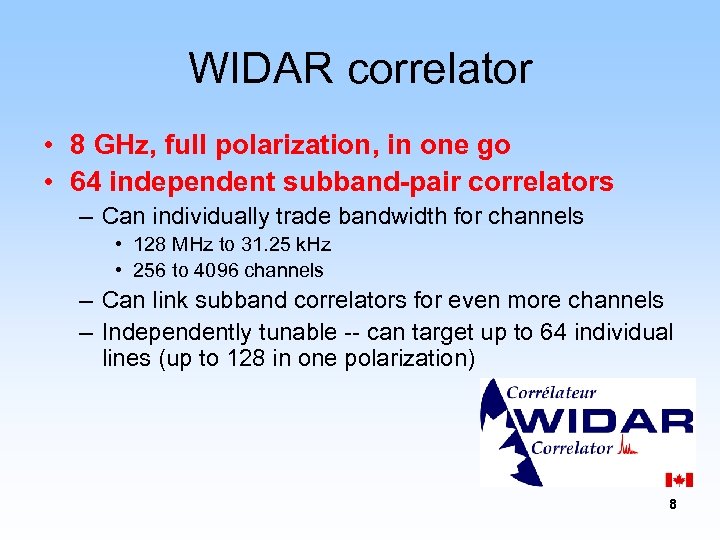 WIDAR correlator

• 8 GHz, full polarization, in one go
• 64 independent subband-pair correlators
– Can individually trade bandwidth for channels
• 128 MHz to 31.25 kHz
• 256 to 4096 channels
– Can link subband correlators for even more channels
– Independently tunable -- can target up to 64 individual lines (up to 128 in one polarization)

Corrélateur
WIDAR
Correlator

8